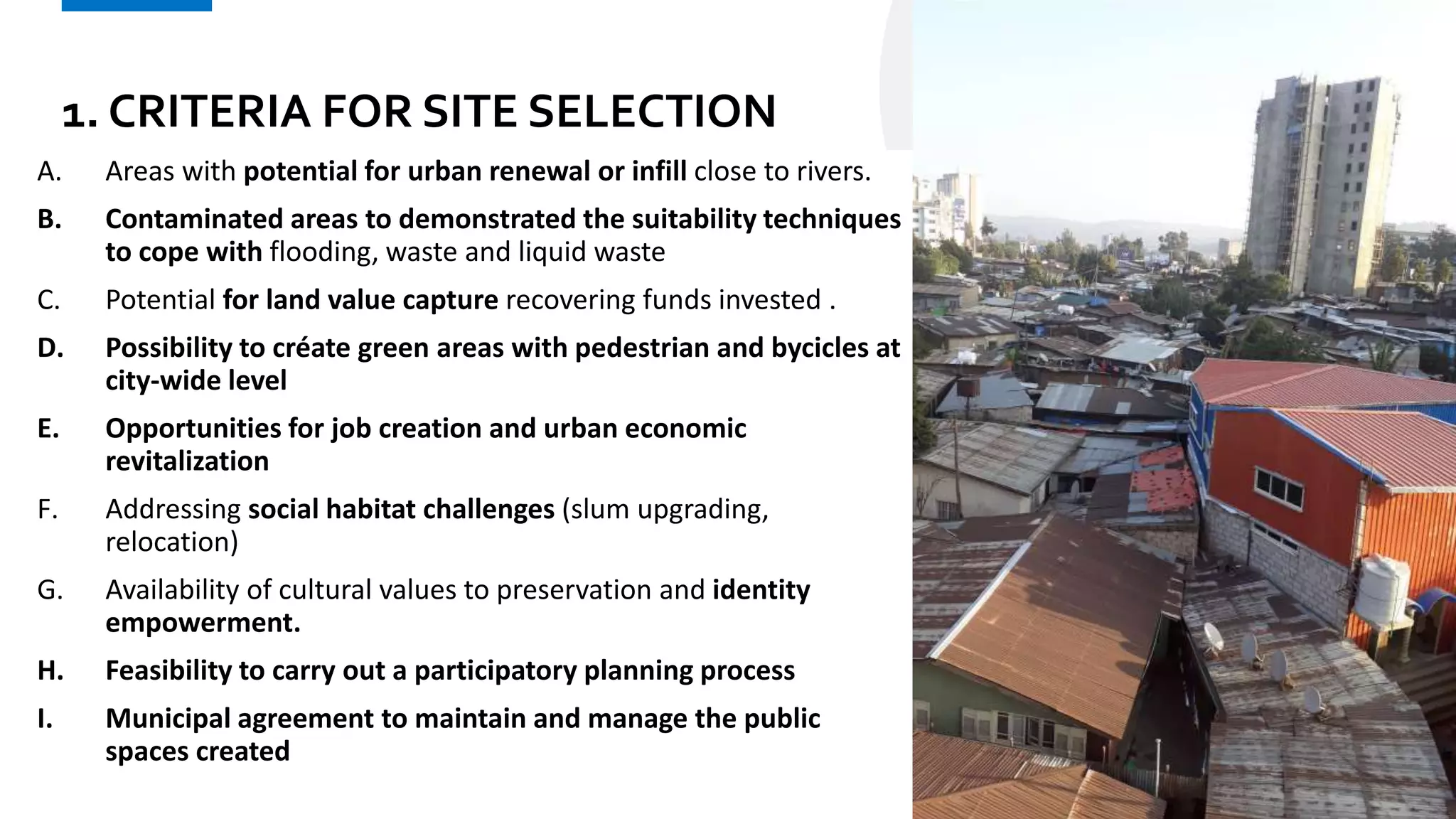 1. CRITERIA FOR SITE SELECTION

A. Areas with potential for urban renewal or infill close to rivers.

B. Contaminated areas to demonstrated the suitability techniques to cope with flooding, waste and liquid waste

C. Potential for land value capture recovering funds invested .

D. Possibility to créate green areas with pedestrian and bycicles at city-wide level

E. Opportunities for job creation and urban economic revitalization

F. Addressing social habitat challenges (slum upgrading, relocation)

G. Availability of cultural values to preservation and identity empowerment.

H. Feasibility to carry out a participatory planning process

I. Municipal agreement to maintain and manage the public spaces created